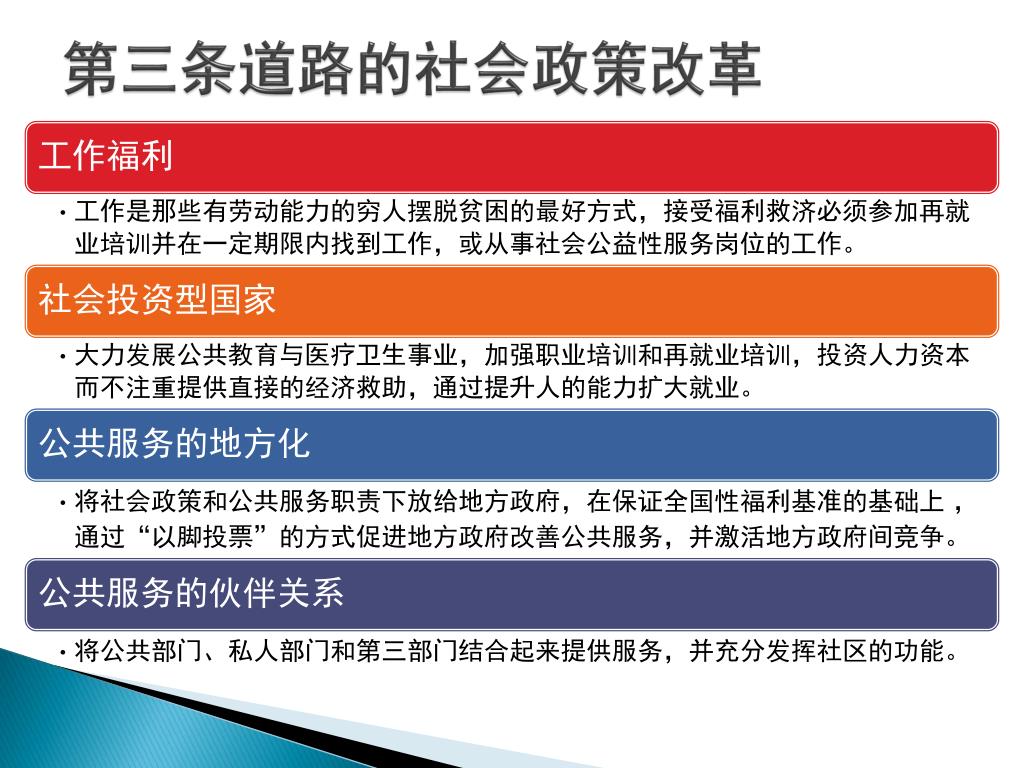 第三条道路的社会政策改革

工作福利

• 工作是那些有劳动能力的穷人摆脱贫困的最好方式，接受福利救济必须参加再就业培训并在一定期限内找到工作，或从事社会公益性服务岗位的工作。

社会投资型国家

• 大力发展公共教育与医疗卫生事业，加强职业培训和再就业培训，投资人力资本而不注重提供直接的经济救助，通过提升人的能力扩大就业。

公共服务的地方化

• 将社会政策和公共服务职责下放给地方政府，在保证全国性福利基准的基础上，通过“以脚投票”的方式促进地方政府改善公共服务，并激活地方政府间竞争。

公共服务的伙伴关系

• 将公共部门、私人部门和第三部门结合起来提供服务，并充分发挥社区的功能。